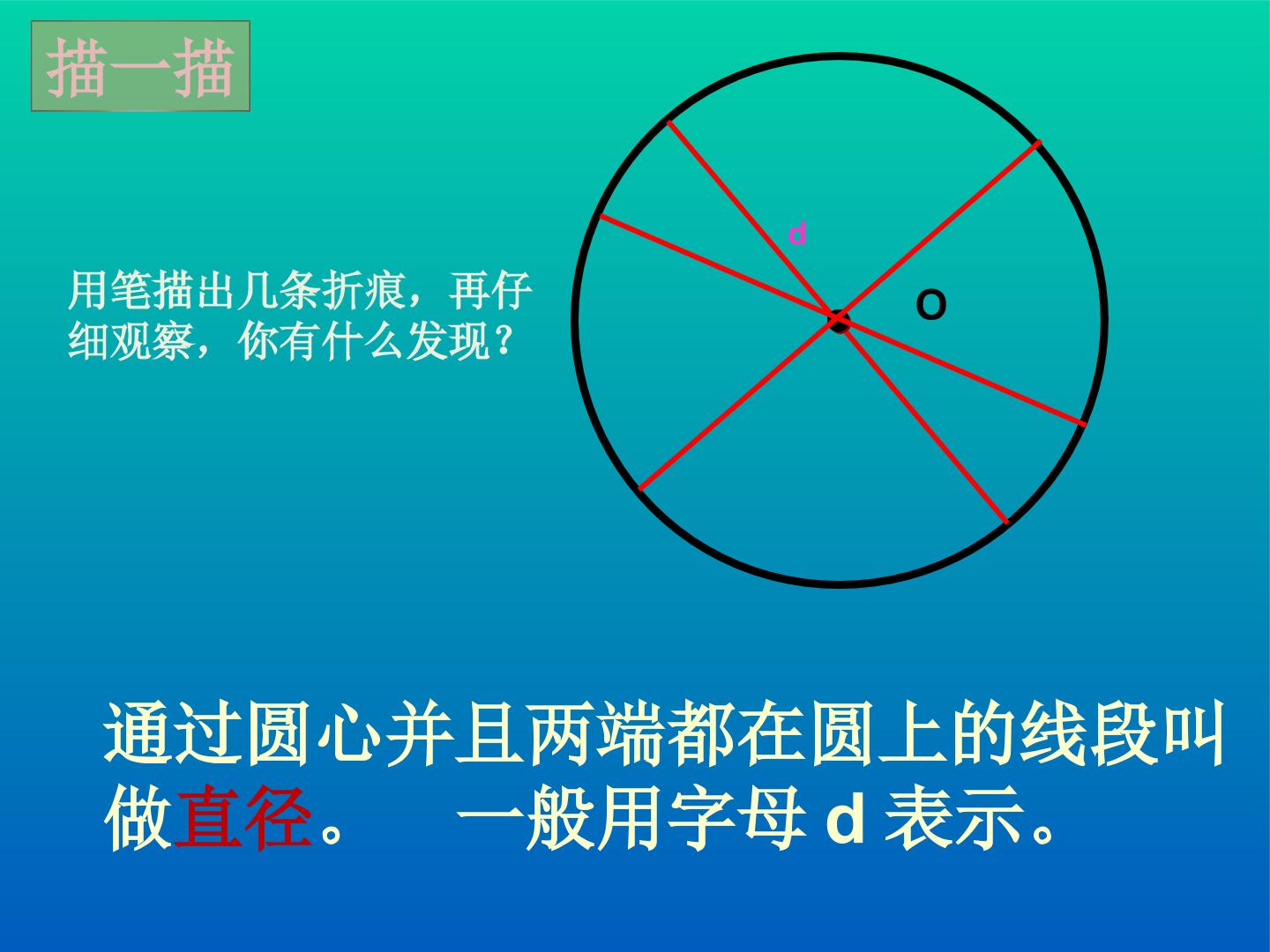 描一描

用笔描出几条折痕，再仔细观察，你有什么发现？

d

O

通过圆心并且两端都在圆上的线段叫做直径。 一般用字母d表示。